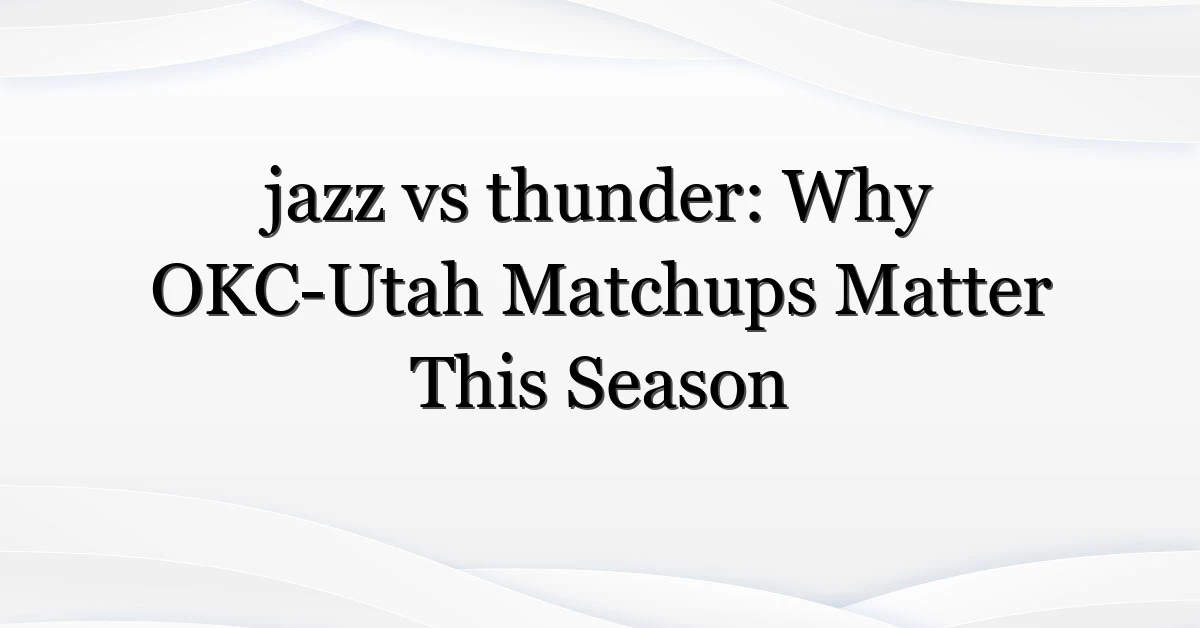 jazz vs thunder: Why OKC-Utah Matchups Matter This Season